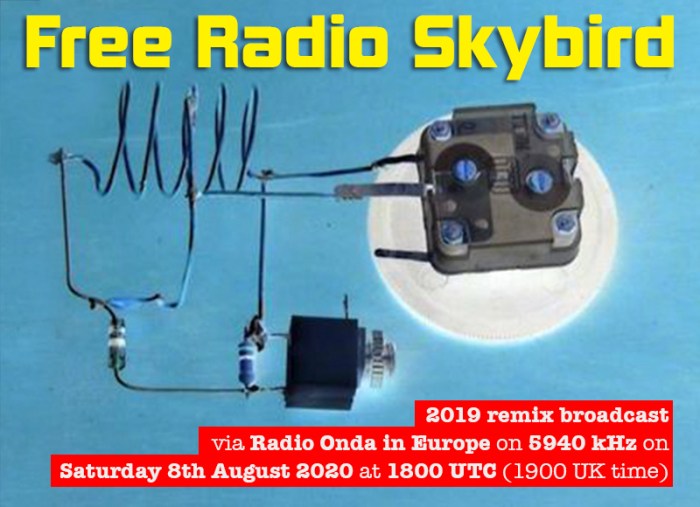 Free Radio Skybird

2019 remix broadcast
via Radio Onda in Europe on 5940 kHz on
Saturday 8th August 2020 at 1800 UTC (1900 UK time)